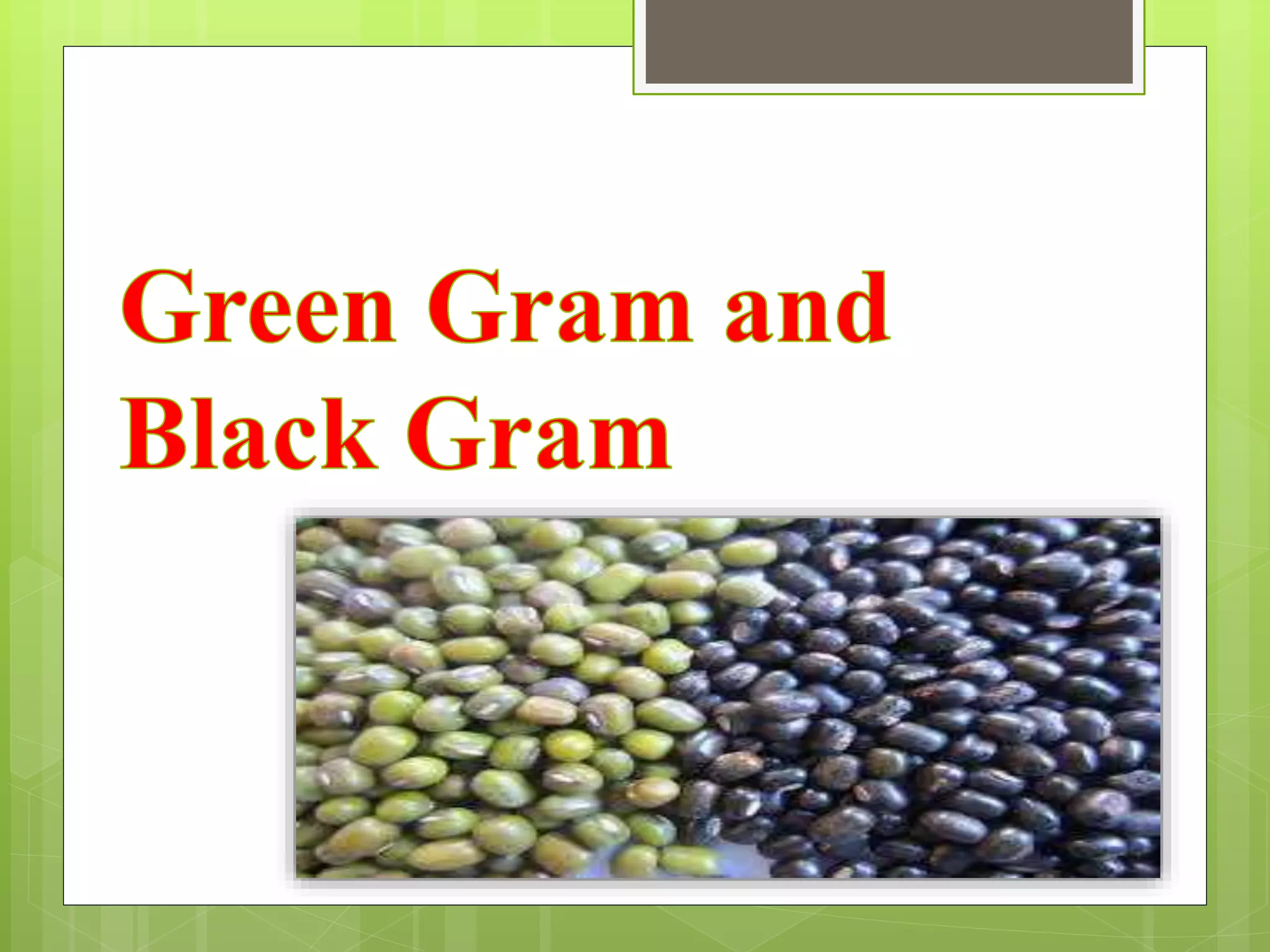 Green Gram and Black Gram